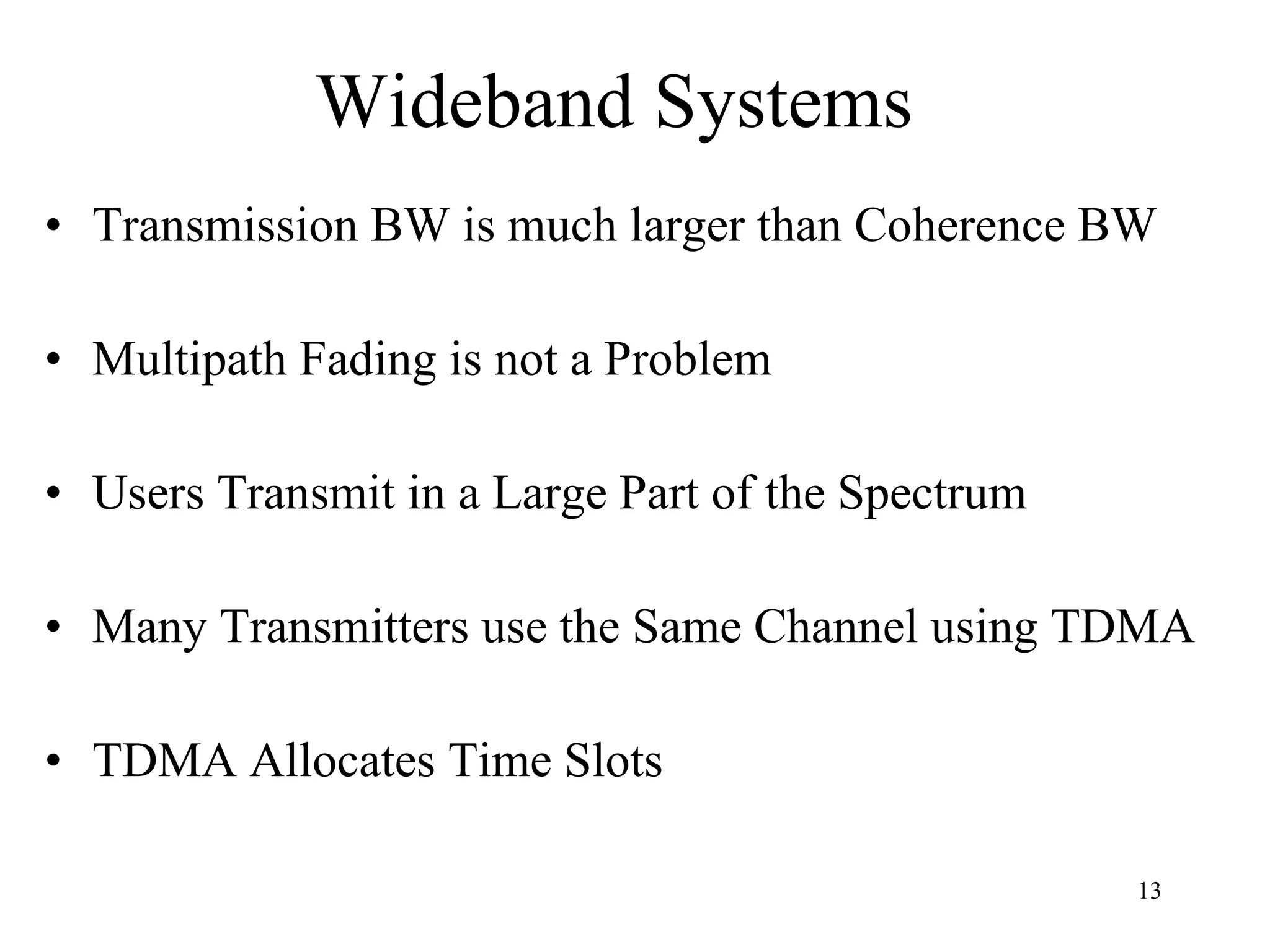 Wideband Systems

• Transmission BW is much larger than Coherence BW

• Multipath Fading is not a Problem

• Users Transmit in a Large Part of the Spectrum

• Many Transmitters use the Same Channel using TDMA

• TDMA Allocates Time Slots

13